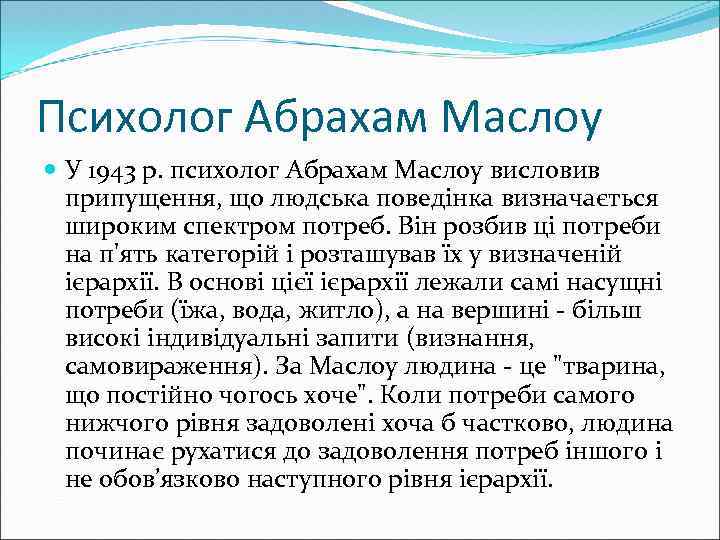 Психолог Абрахам Маслоу

У 1943 р. психолог Абрахам Маслоу висловив припущення, що людська поведінка визначається широким спектром потреб. Він розбив ці потреби на п'ять категорій і розташував їх у визначеній ієрархії. В основі цієї ієрархії лежали самі насущні потреби (їжа, вода, житло), а на вершині - більш високі індивідуальні запити (визнання, самовираження). За Маслоу людина - це "тварина, що постійно чогось хоче". Коли потреби самого нижчого рівня задоволені хоча б частково, людина починає рухатися до задоволення потреб іншого і не обов'язково наступного рівня ієрархії.